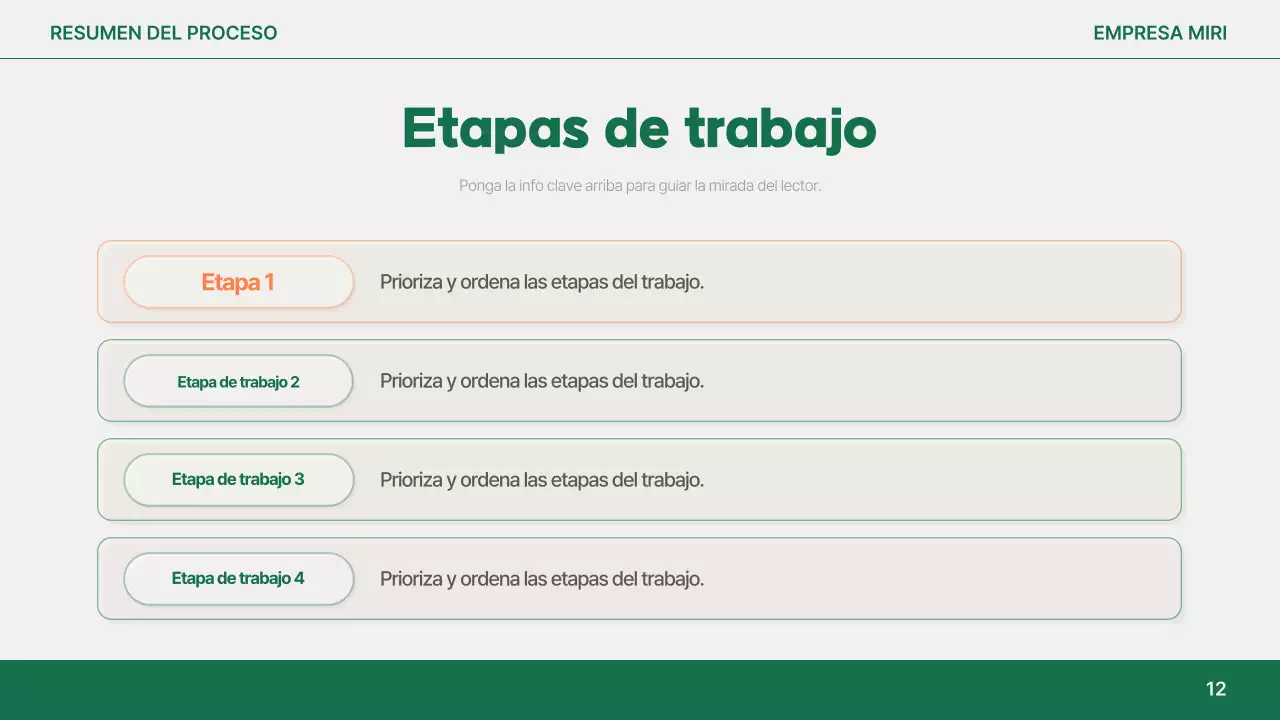 RESUMEN DEL PROCESO

EMPRESA MIRI

Etapas de trabajo

Ponga la info clave arriba para guiar la mirada del lector.

Etapa 1

Prioriza y ordena las etapas del trabajo.

Etapa de trabajo 2

Prioriza y ordena las etapas del trabajo.

Etapa de trabajo 3

Prioriza y ordena las etapas del trabajo.

Etapa de trabajo 4

Prioriza y ordena las etapas del trabajo.

12